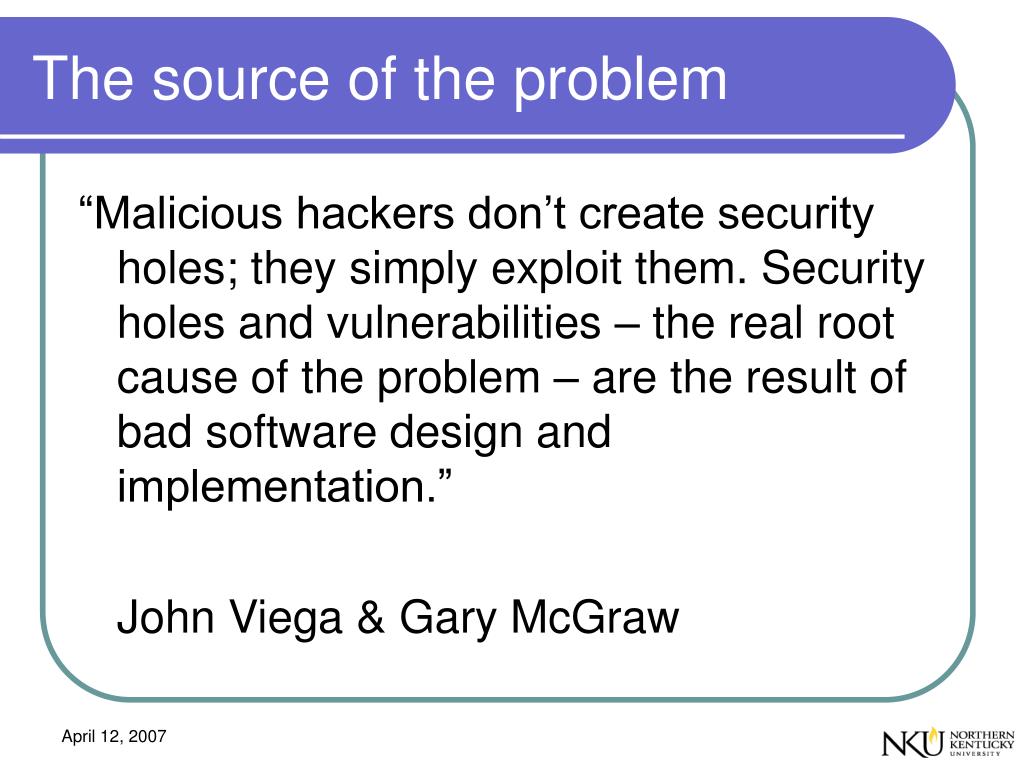 The source of the problem

“Malicious hackers don’t create security holes; they simply exploit them. Security holes and vulnerabilities – the real root cause of the problem – are the result of bad software design and implementation.”

John Viega & Gary McGraw

April 12, 2007

NKU NORTHERN KENTUCKY UNIVERSITY